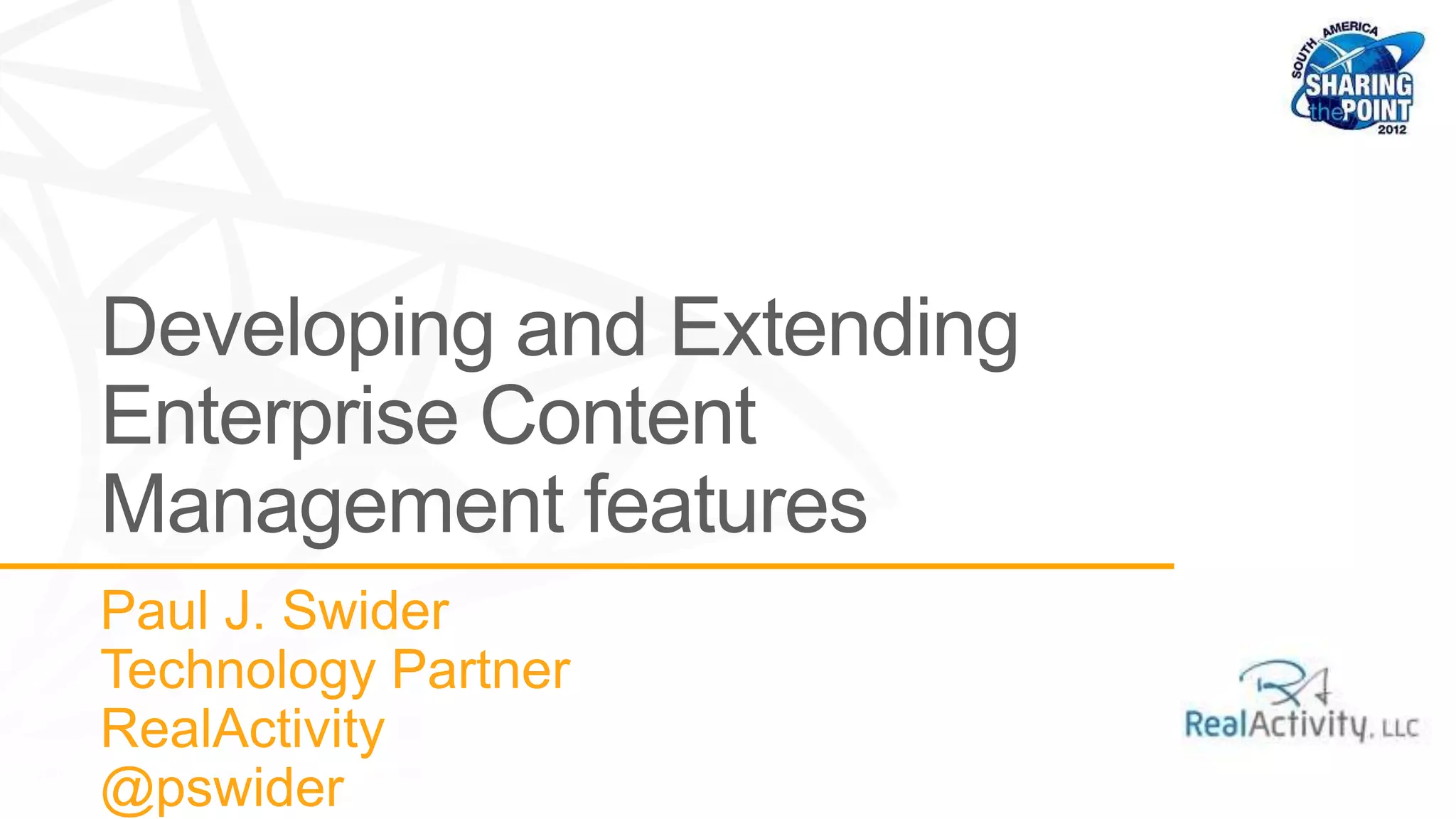 SOUTH AMERICA
SHARING the POINT
2012

Developing and Extending Enterprise Content Management features

Paul J. Swider
Technology Partner
RealActivity
@pswider

RA
RealActivity, LLC